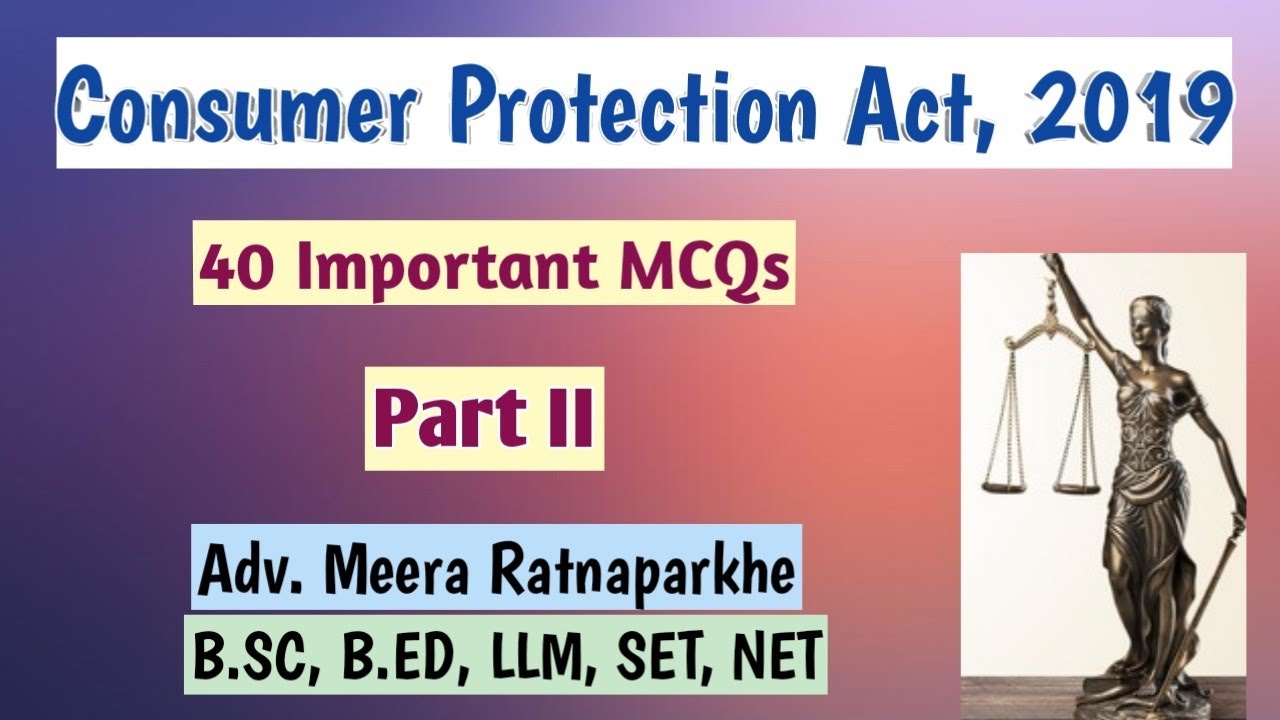 Consumer Protection Act, 2019

40 Important MCQs

Part II

Adv. Meera Ratnaparkhe

B.SC, B.ED, LLM, SET, NET